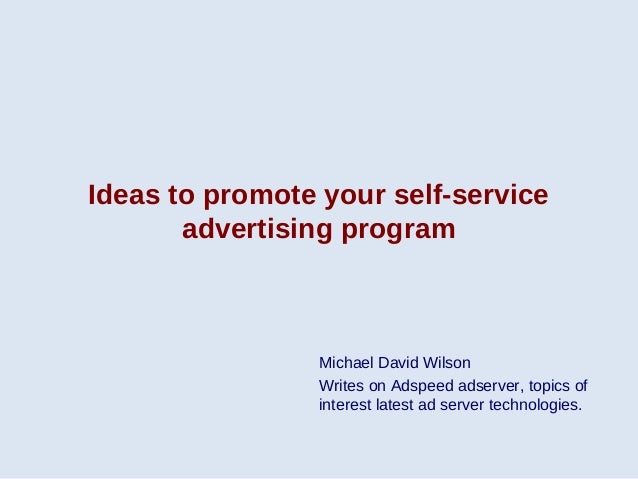 Ideas to promote your self-service advertising program

Michael David Wilson

Writes on Adspeed adserver, topics of interest latest ad server technologies.